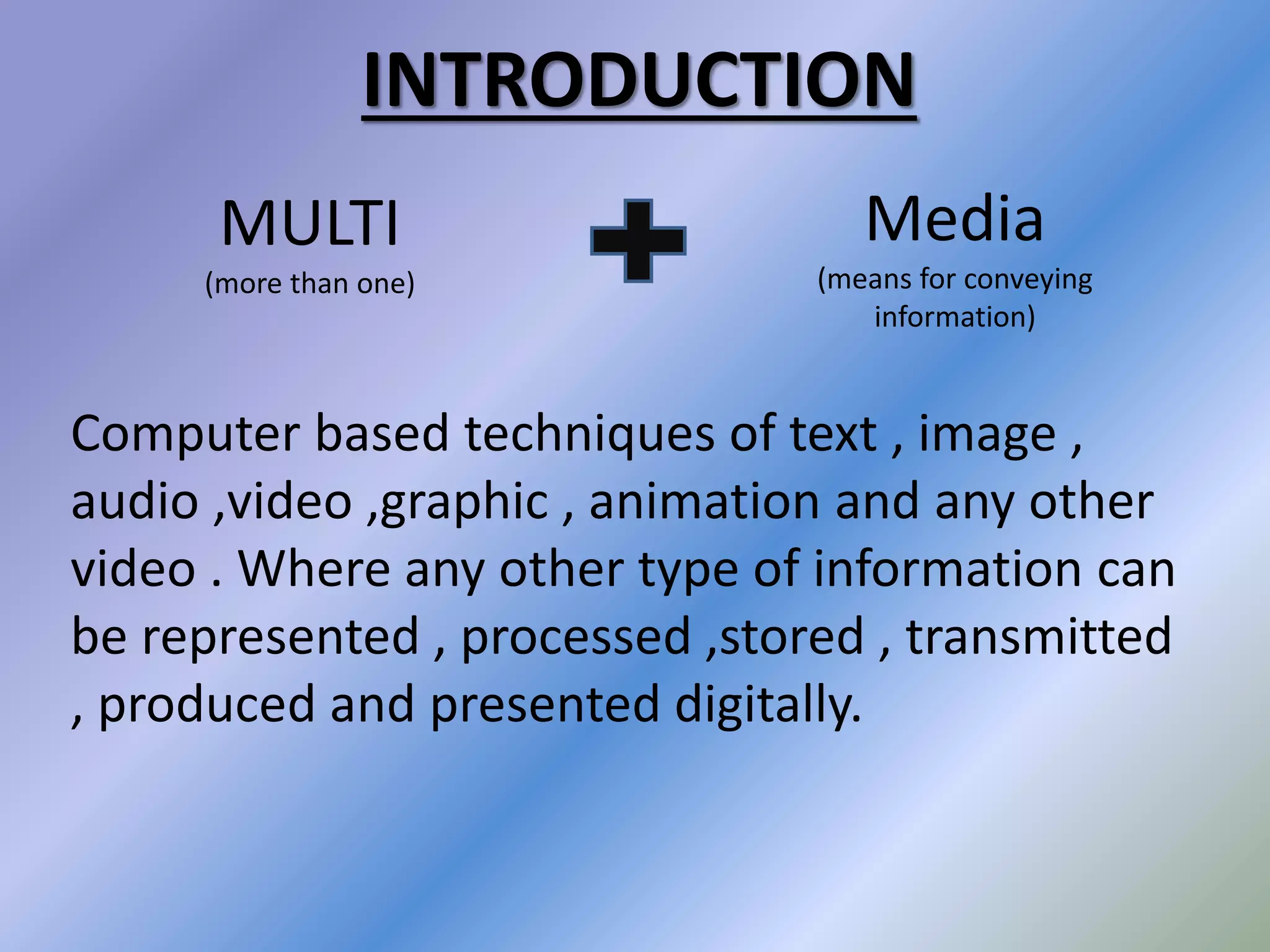 INTRODUCTION

MULTI
(more than one)

+

Media
(means for conveying information)

Computer based techniques of text , image , audio ,video ,graphic , animation and any other video . Where any other type of information can be represented , processed ,stored , transmitted , produced and presented digitally.